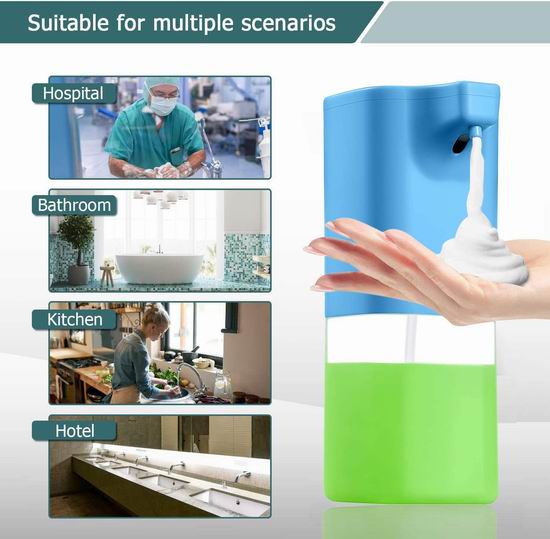 Suitable for multiple scenarios

Hospital

Bathroom

Kitchen

Hotel